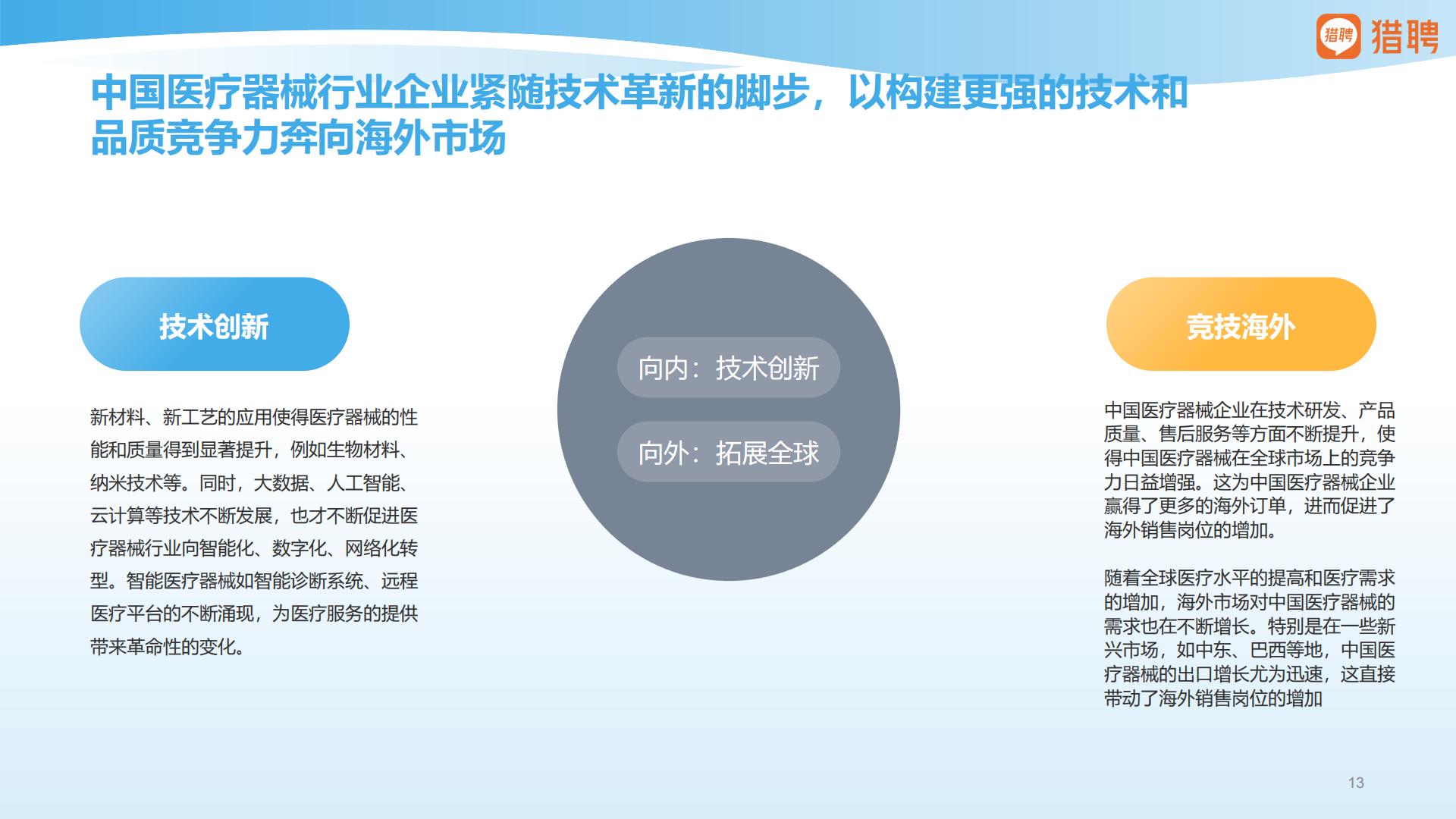 猎聘 猎聘

中国医疗器械行业企业紧随技术革新的脚步，以构建更强的技术和品质竞争力奔向海外市场

技术创新

新材料、新工艺的应用使得医疗器械的性能和质量得到显著提升，例如生物材料、纳米技术等。同时，大数据、人工智能、云计算等技术不断发展，也才不断促进医疗器械行业向智能化、数字化、网络化转型。智能医疗器械如智能诊断系统、远程医疗平台的不断涌现，为医疗服务的提供带来革命性的变化。

向内：技术创新

向外：拓展全球

竞技海外

中国医疗器械企业在技术研发、产品质量、售后服务等方面不断提升，使得中国医疗器械在全球市场上的竞争力日益增强。这为中国医疗器械企业赢得了更多的海外订单，进而促进了海外销售岗位的增加。

随着全球医疗水平的提高和医疗需求的增加，海外市场对中国医疗器械的需求也在不断增长。特别是在一些新兴市场，如中东、巴西等地，中国医疗器械的出口增长尤为迅速，这直接带动了海外销售岗位的增加

13